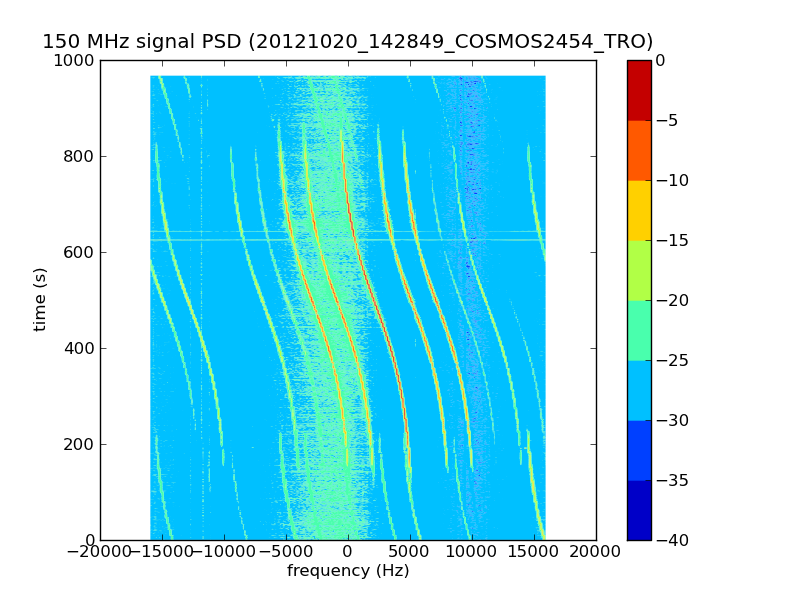 150 MHz signal PSD (20121020_142849_COSMOS2454_TRO)

1000
800
600
400
200
0

time (s)

−20000 −15000 −10000 −5000 0 5000 10000 15000 20000

frequency (Hz)

0
−5
−10
−15
−20
−25
−30
−35
−40